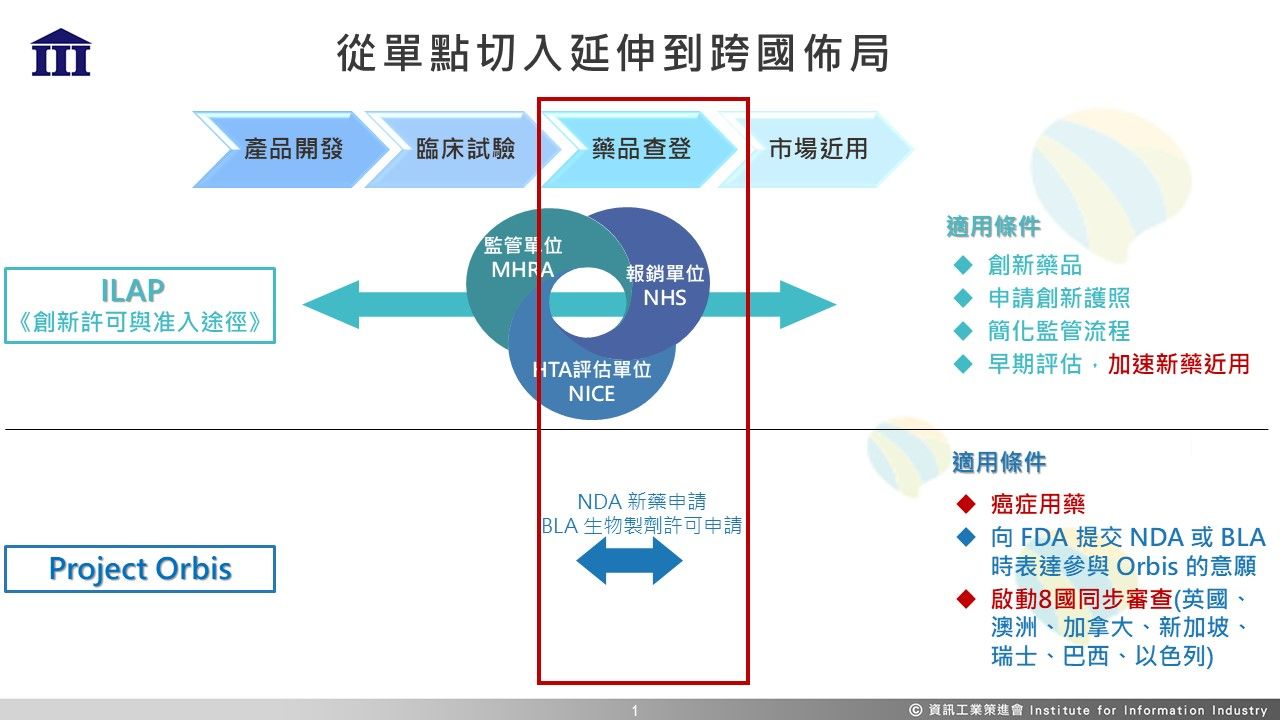 從單點切入延伸到跨國佈局

產品開發
臨床試驗
藥品查登
市場近用

ILAP
《創新許可與准入途徑》

監管單位
MHRA

報銷單位
NHS

HTA評估單位
NICE

適用條件
◆ 創新藥品
◆ 申請創新護照
◆ 簡化監管流程
◆ 早期評估，加速新藥近用

Project Orbis

NDA 新藥申請
BLA 生物製劑許可申請

適用條件
◆ 癌症用藥
◆ 向 FDA 提交 NDA 或 BLA 時表達參與 Orbis 的意願
◆ 啟動8國同步審查(英國、澳洲、加拿大、新加坡、瑞士、巴西、以色列)

1

© 資訊工業策進會 Institute for Information Industry